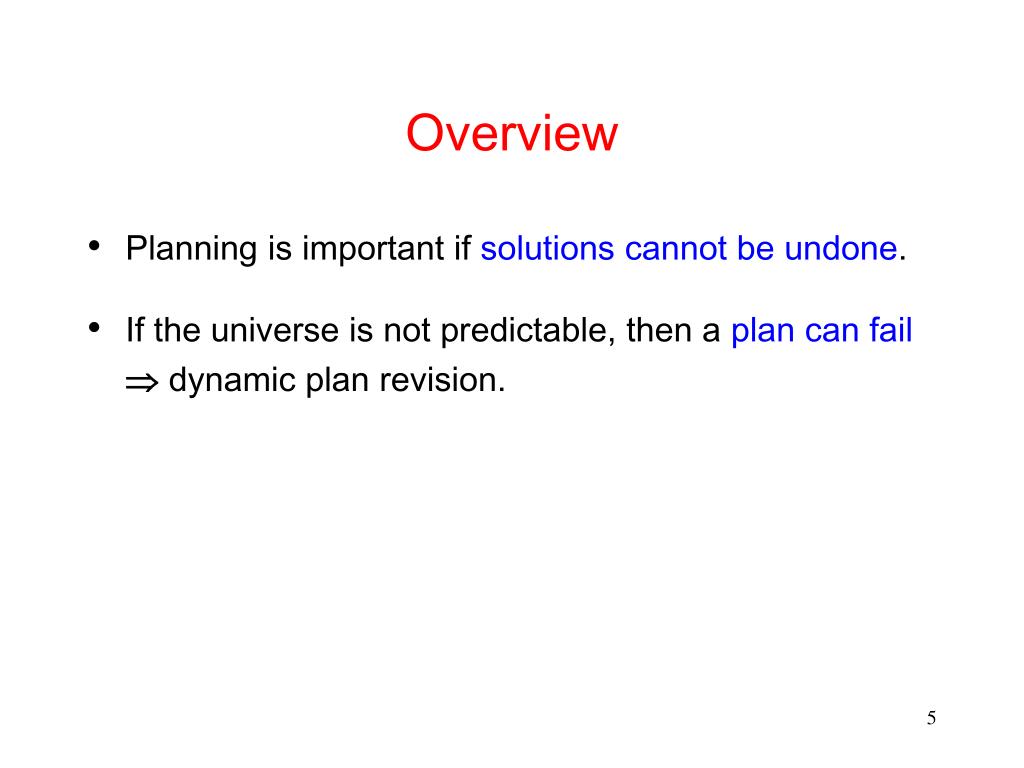 Overview

• Planning is important if solutions cannot be undone.

• If the universe is not predictable, then a plan can fail $\Rightarrow$ dynamic plan revision.

5